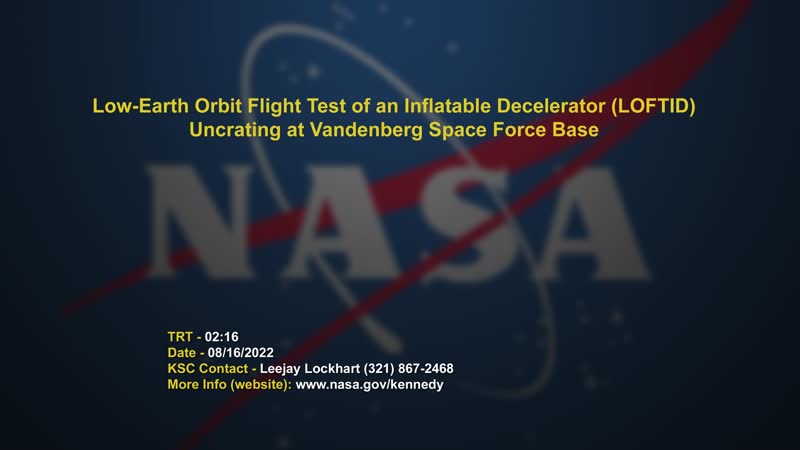 Low-Earth Orbit Flight Test of an Inflatable Decelerator (LOFTID)
Uncrating at Vandenberg Space Force Base

NASA

TRT - 02:16
Date - 08/16/2022
KSC Contact - Leejay Lockhart (321) 867-2468
More Info (website): www.nasa.gov/kennedy